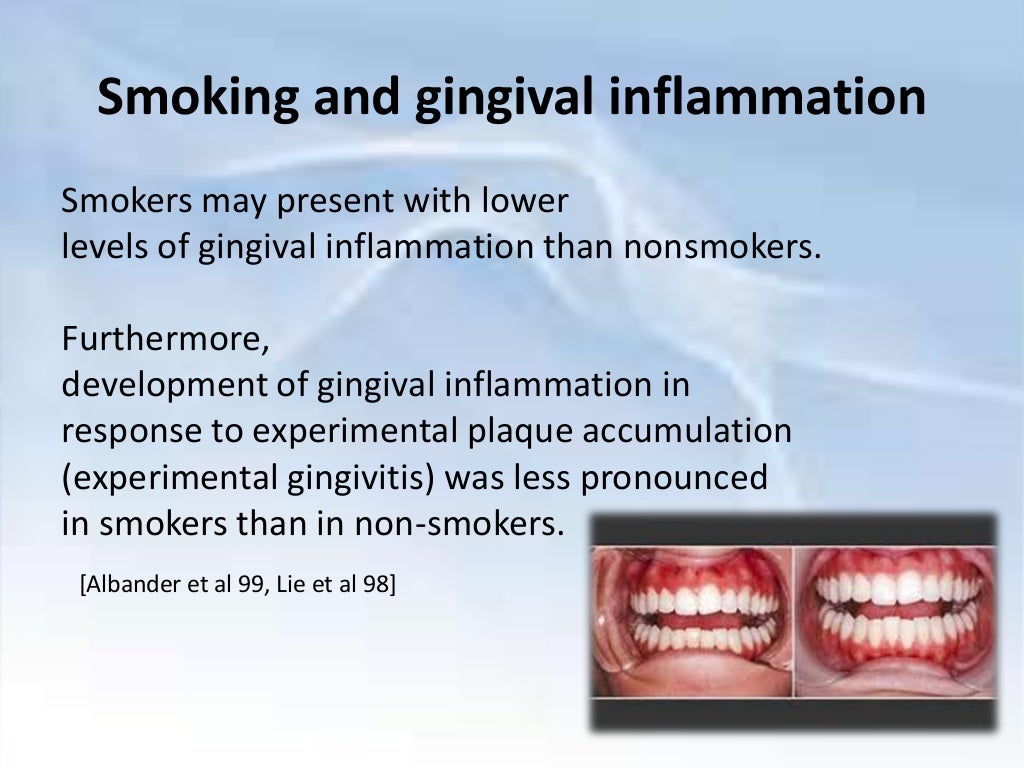 Smoking and gingival inflammation

Smokers may present with lower levels of gingival inflammation than nonsmokers.

Furthermore, development of gingival inflammation in response to experimental plaque accumulation (experimental gingivitis) was less pronounced in smokers than in non-smokers.

[Albander et al 99, Lie et al 98]